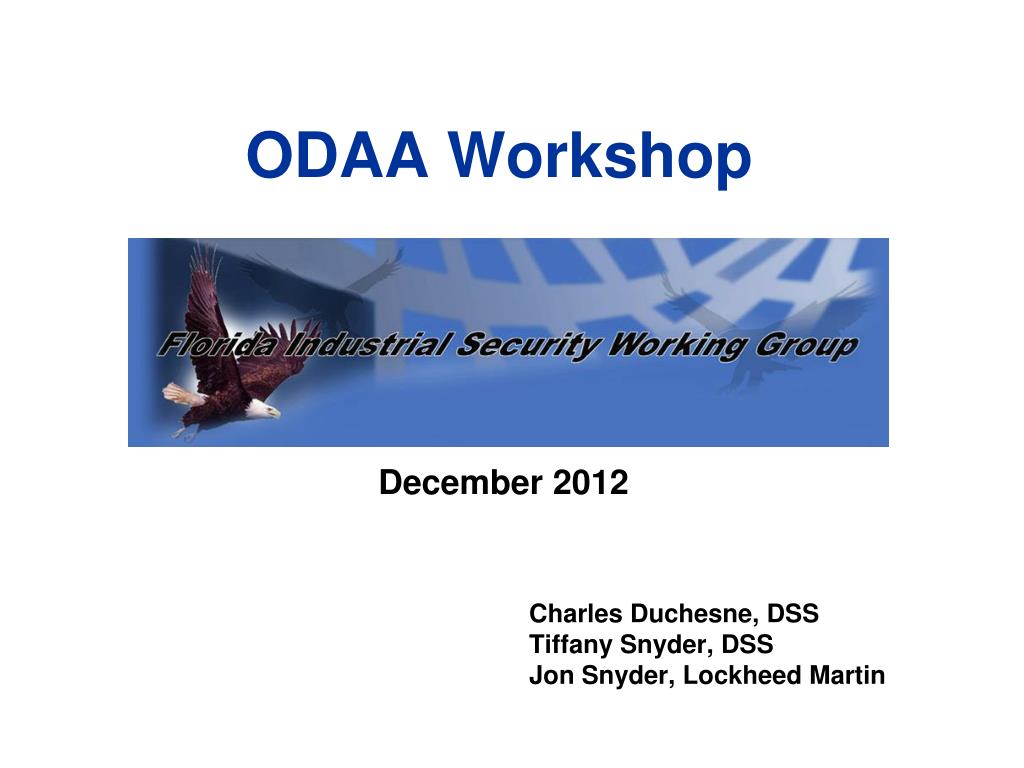 ODAA Workshop

Florida Industrial Security Working Group

December 2012

Charles Duchesne, DSS
Tiffany Snyder, DSS
Jon Snyder, Lockheed Martin